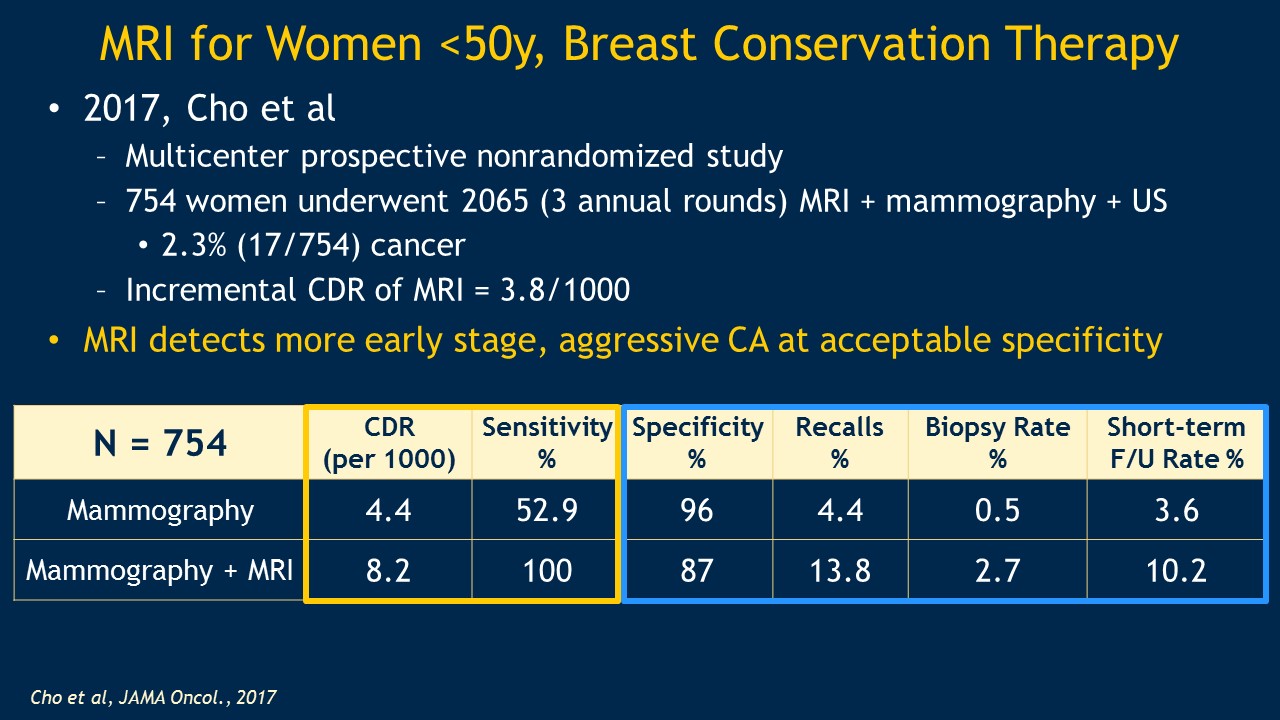 MRI for Women <50y, Breast Conservation Therapy

• 2017, Cho et al
– Multicenter prospective nonrandomized study
– 754 women underwent 2065 (3 annual rounds) MRI + mammography + US
• 2.3% (17/754) cancer
– Incremental CDR of MRI = 3.8/1000
• MRI detects more early stage, aggressive CA at acceptable specificity

| N = 754 | CDR (per 1000) | Sensitivity % | Specificity % | Recalls % | Biopsy Rate % | Short-term F/U Rate % |
|---|---|---|---|---|---|---|
| Mammography | 4.4 | 52.9 | 96 | 4.4 | 0.5 | 3.6 |
| Mammography + MRI | 8.2 | 100 | 87 | 13.8 | 2.7 | 10.2 |

Cho et al, JAMA Oncol., 2017